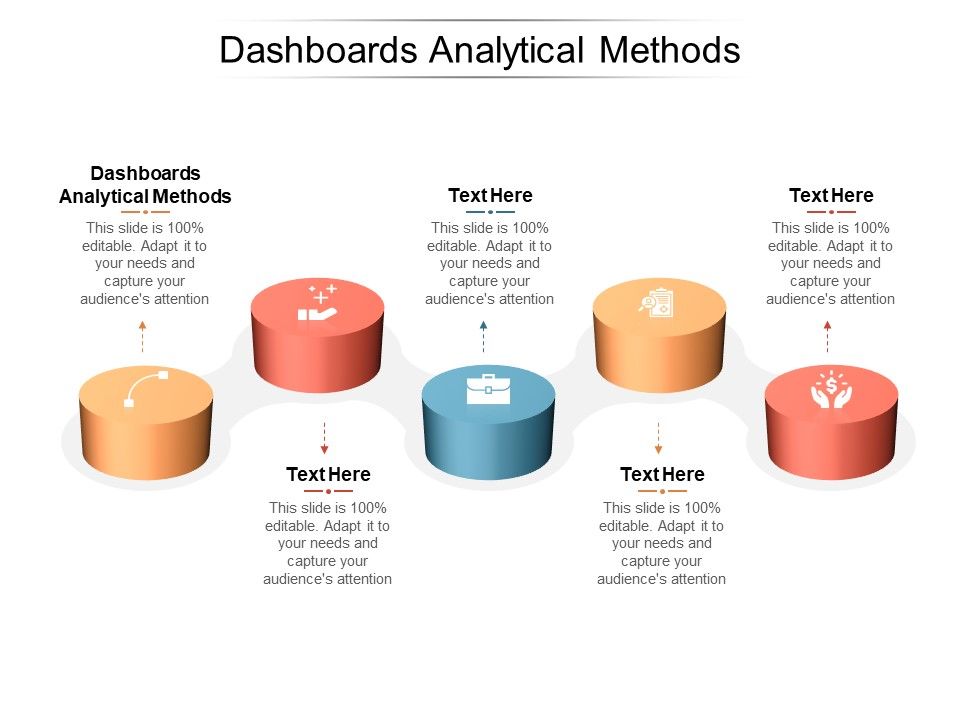 Dashboards Analytical Methods

Dashboards Analytical Methods

This slide is 100% editable. Adapt it to your needs and capture your audience's attention

Text Here

This slide is 100% editable. Adapt it to your needs and capture your audience's attention

Text Here

This slide is 100% editable. Adapt it to your needs and capture your audience's attention

Text Here

This slide is 100% editable. Adapt it to your needs and capture your audience's attention

Text Here

This slide is 100% editable. Adapt it to your needs and capture your audience's attention